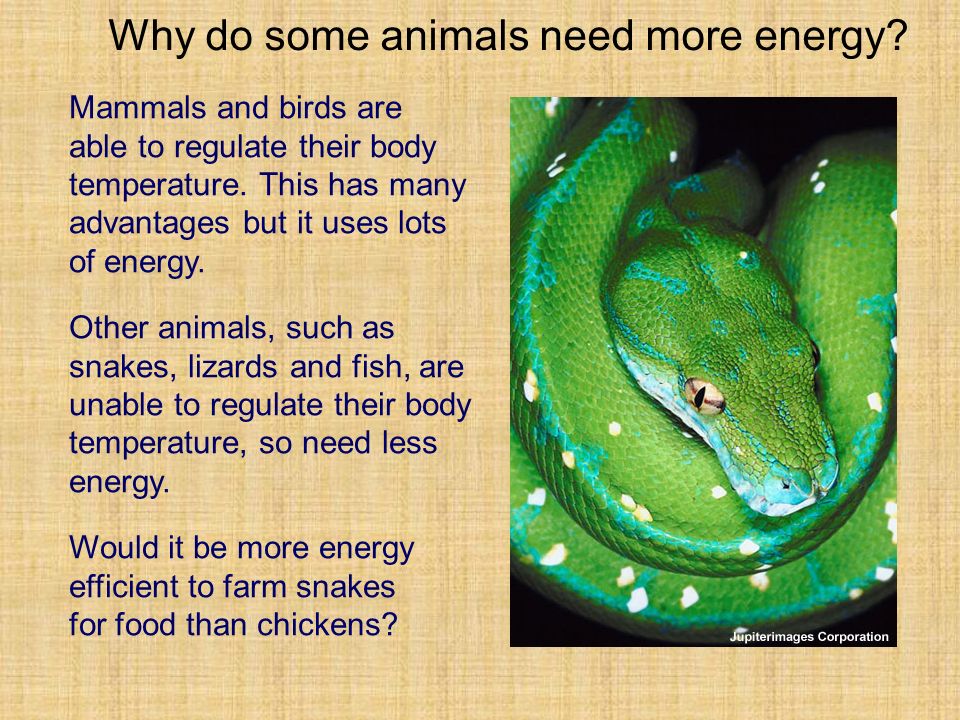 Why do some animals need more energy?

Mammals and birds are able to regulate their body temperature. This has many advantages but it uses lots of energy.

Other animals, such as snakes, lizards and fish, are unable to regulate their body temperature, so need less energy.

Would it be more energy efficient to farm snakes for food than chickens?

Jupiterimages Corporation